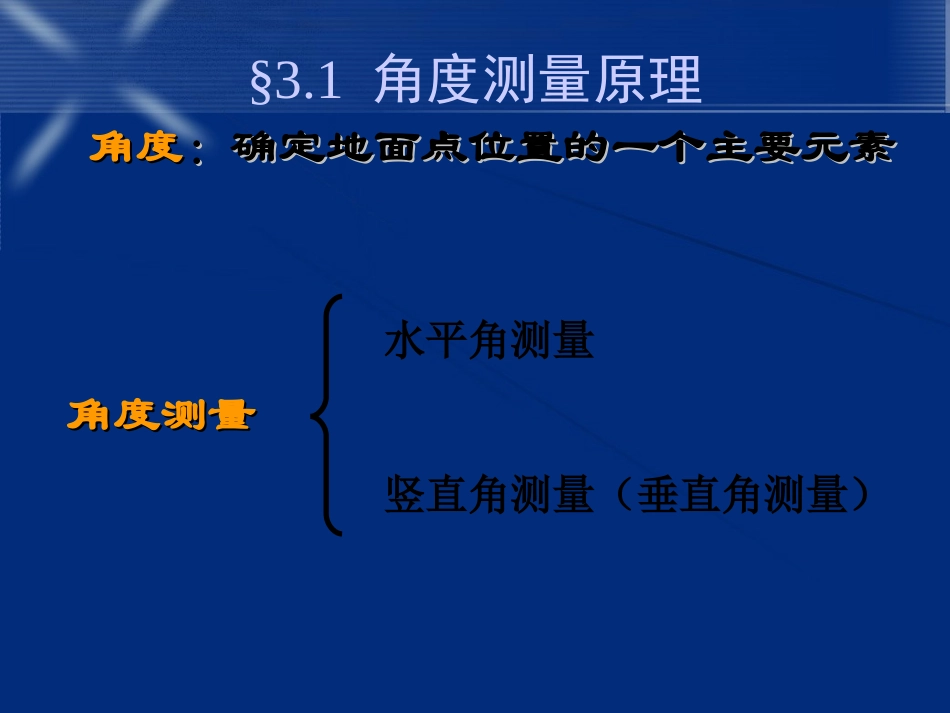 §3.1 角度测量原理

角度：确定地面点位置的一个主要元素

角度测量

水平角测量

竖直角测量（垂直角测量）